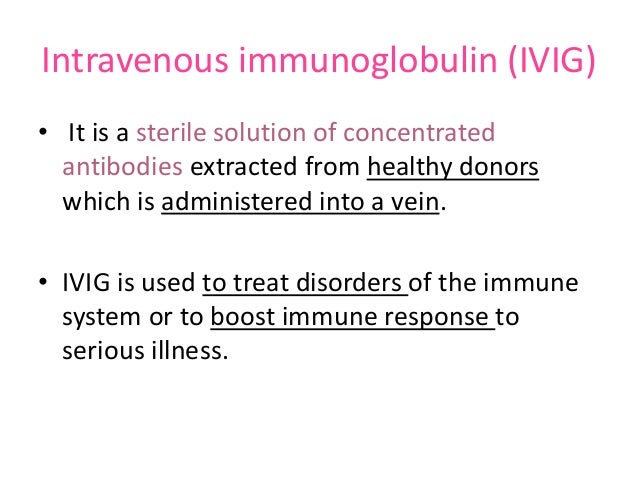 Intravenous immunoglobulin (IVIG)

• It is a sterile solution of concentrated antibodies extracted from healthy donors which is administered into a vein.

• IVIG is used to treat disorders of the immune system or to boost immune response to serious illness.